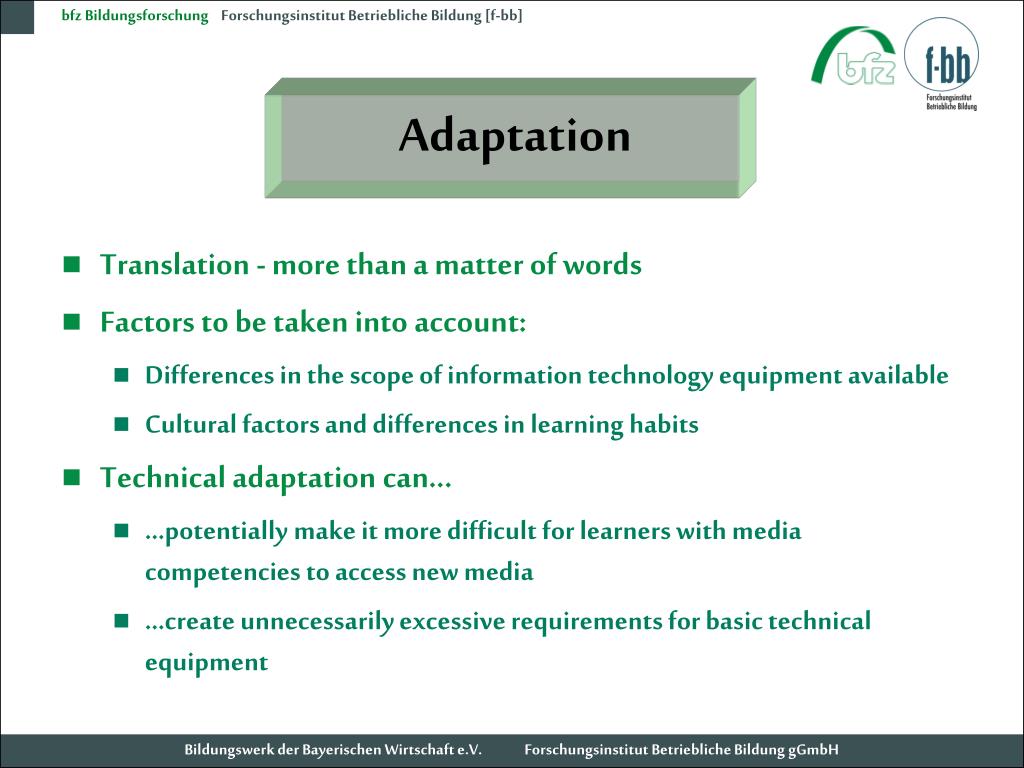 bfz Bildungsforschung Forschungsinstitut Betriebliche Bildung [f-bb]

bfz

f·bb
Forschungsinstitut
Betriebliche Bildung

Adaptation

Translation - more than a matter of words

Factors to be taken into account:

Differences in the scope of information technology equipment available

Cultural factors and differences in learning habits

Technical adaptation can...

...potentially make it more difficult for learners with media competencies to access new media

...create unnecessarily excessive requirements for basic technical equipment

Bildungswerk der Bayerischen Wirtschaft e.V. Forschungsinstitut Betriebliche Bildung gGmbH